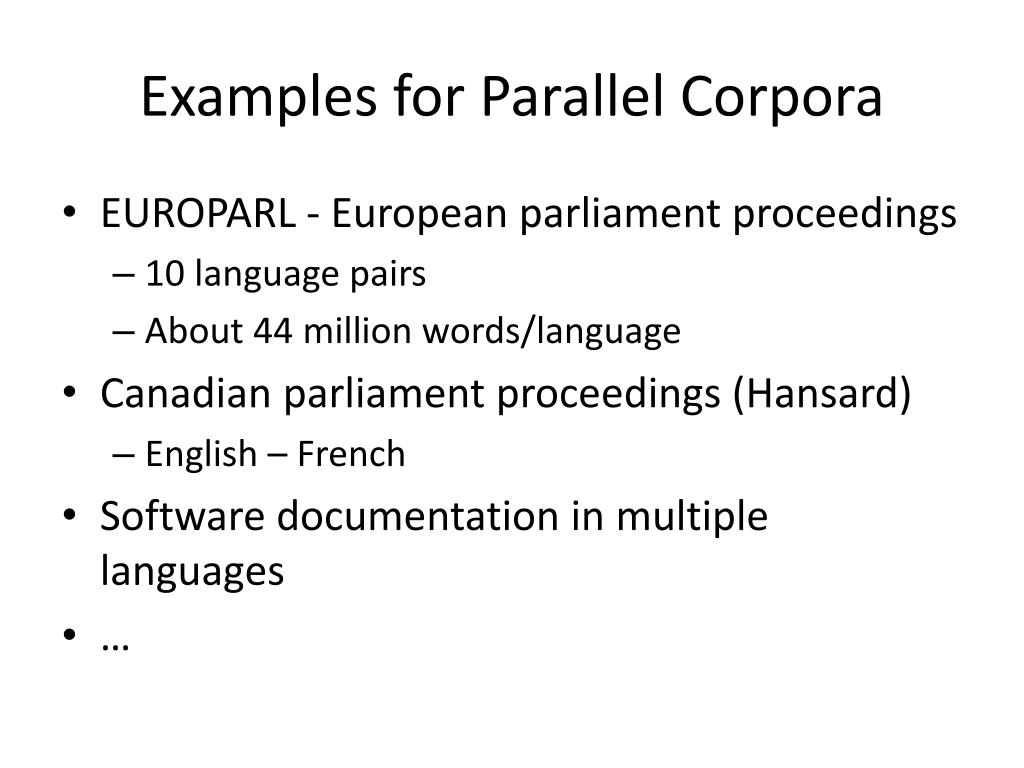 Examples for Parallel Corpora

• EUROPARL - European parliament proceedings
  – 10 language pairs
  – About 44 million words/language
• Canadian parliament proceedings (Hansard)
  – English – French
• Software documentation in multiple languages
• …